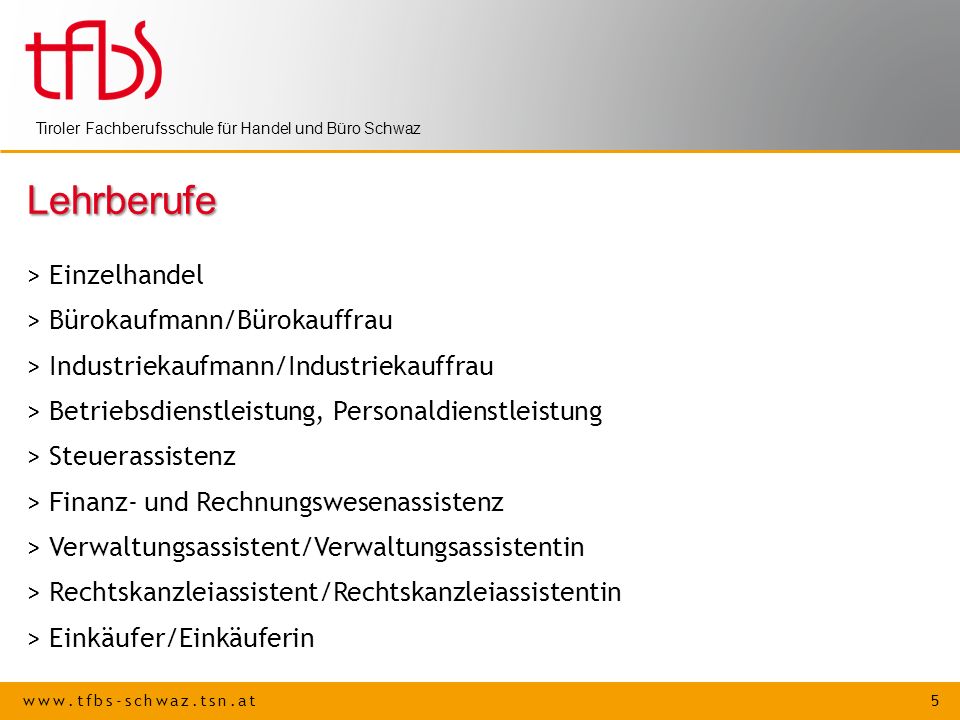 tfbs

Tiroler Fachberufsschule für Handel und Büro Schwaz

Lehrberufe

> Einzelhandel

> Bürokaufmann/Bürokauffrau

> Industriekaufmann/Industriekauffrau

> Betriebsdienstleistung, Personaldienstleistung

> Steuerassistenz

> Finanz- und Rechnungswesenassistenz

> Verwaltungsassistent/Verwaltungsassistentin

> Rechtskanzleiassistent/Rechtskanzleiassistentin

> Einkäufer/Einkäuferin

www.tfbs-schwaz.tsn.at

5